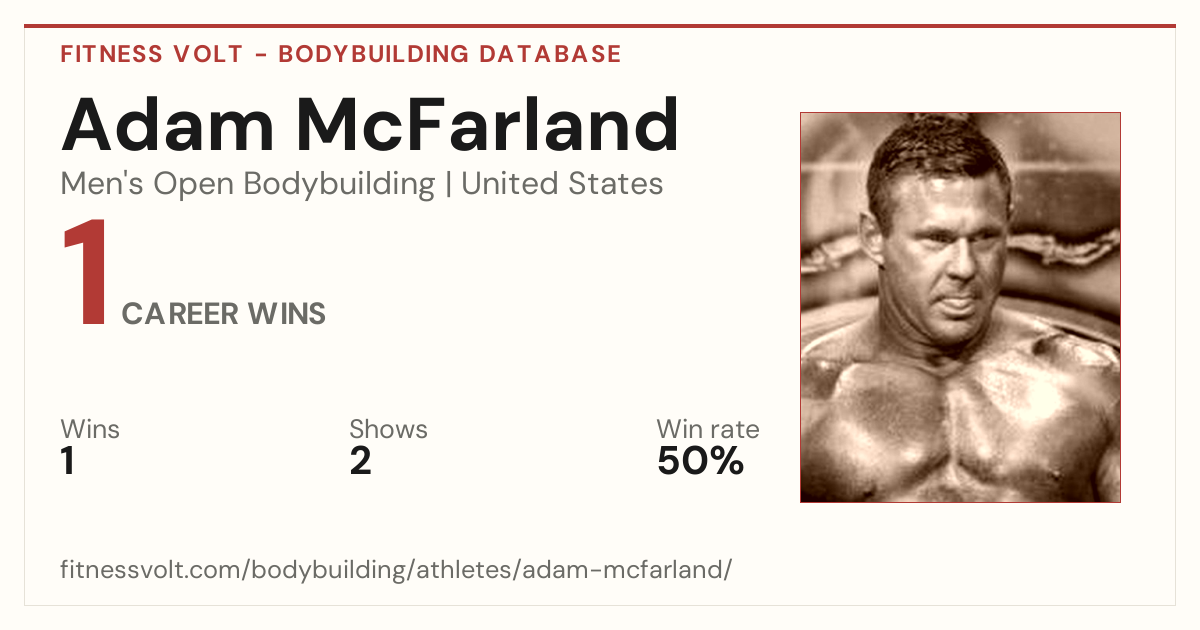 FITNESS VOLT - BODYBUILDING DATABASE

Adam McFarland

Men's Open Bodybuilding | United States

1 CAREER WINS

Wins
1

Shows
2

Win rate
50%

fitnessvolt.com/bodybuilding/athletes/adam-mcfarland/